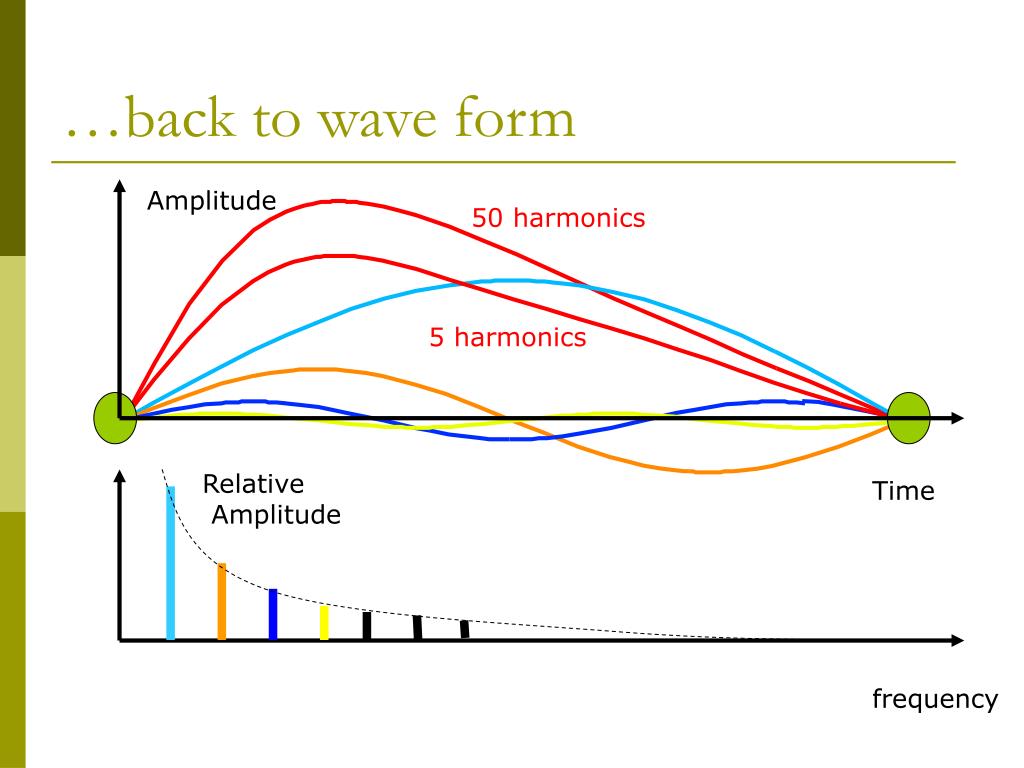 …back to wave form

Amplitude

50 harmonics

5 harmonics

Relative Amplitude

Time

frequency